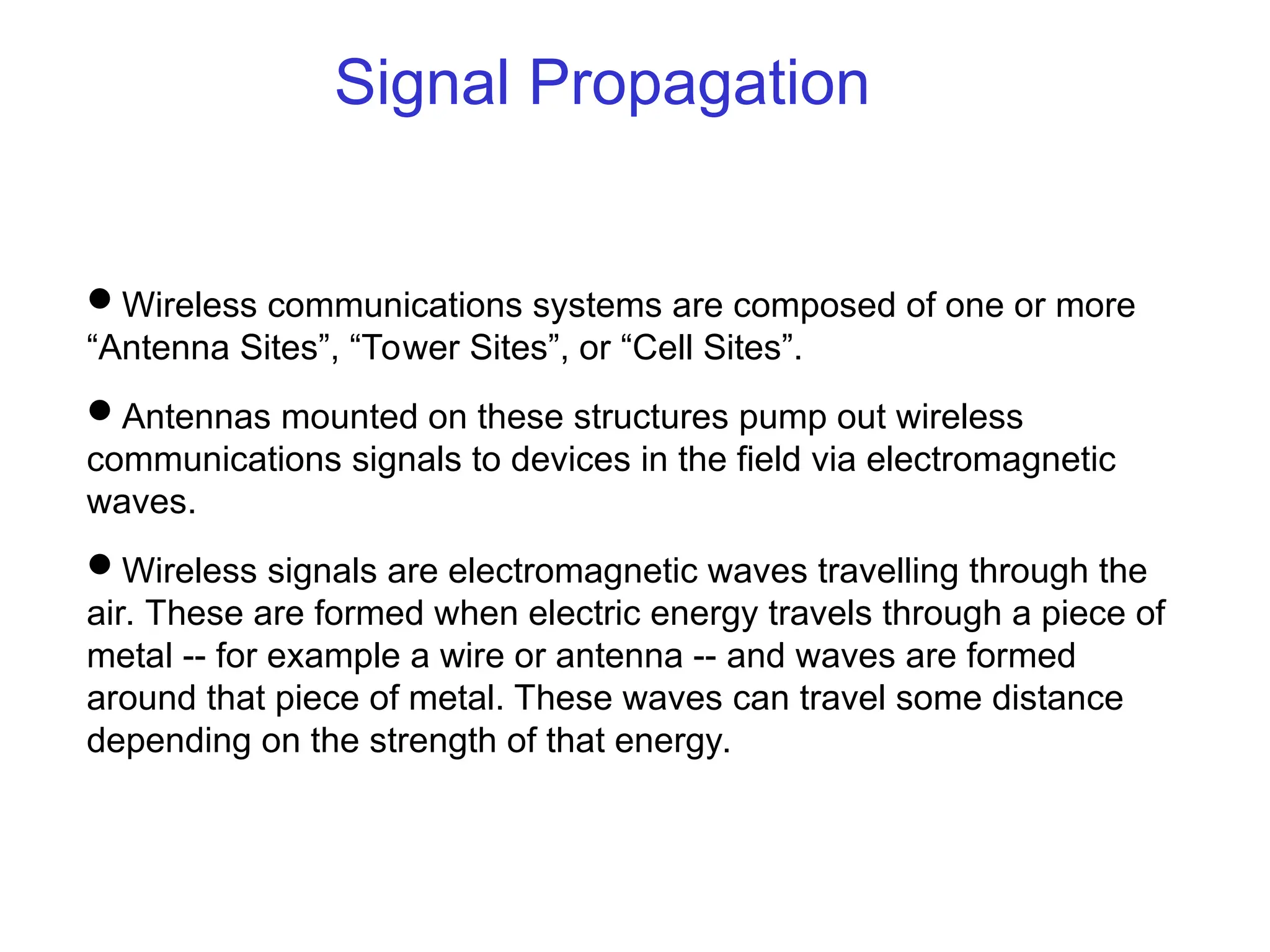 Signal Propagation

● Wireless communications systems are composed of one or more “Antenna Sites”, “Tower Sites”, or “Cell Sites”.

● Antennas mounted on these structures pump out wireless communications signals to devices in the field via electromagnetic waves.

● Wireless signals are electromagnetic waves travelling through the air. These are formed when electric energy travels through a piece of metal -- for example a wire or antenna -- and waves are formed around that piece of metal. These waves can travel some distance depending on the strength of that energy.